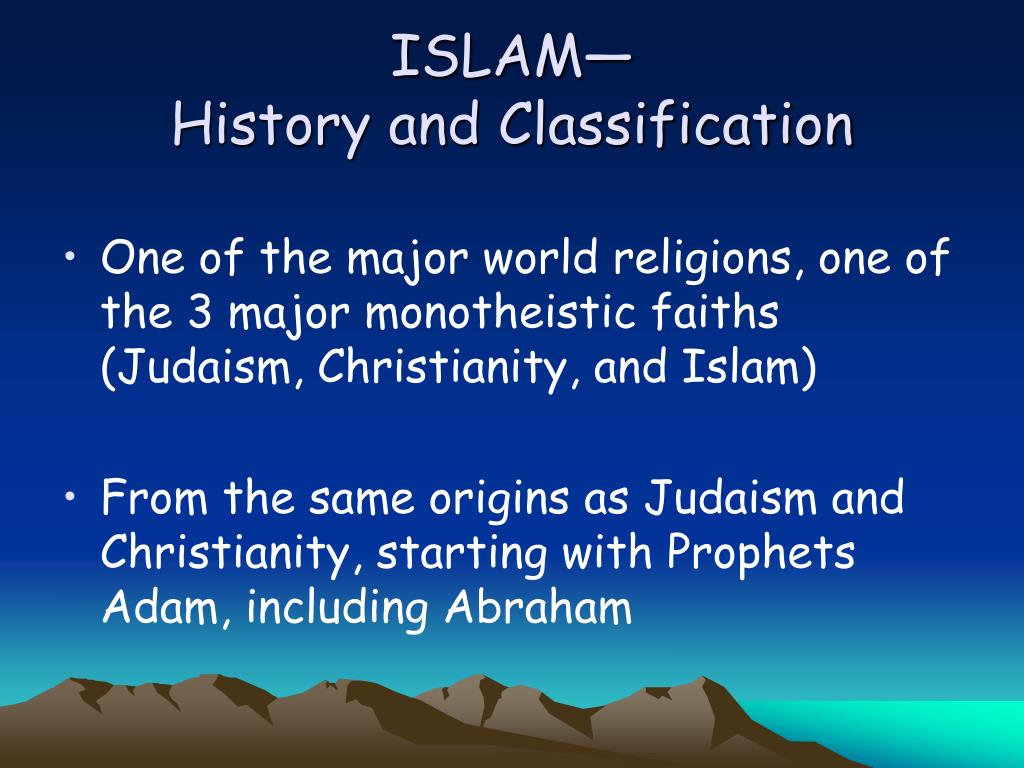 ISLAM—
History and Classification

• One of the major world religions, one of the 3 major monotheistic faiths (Judaism, Christianity, and Islam)

• From the same origins as Judaism and Christianity, starting with Prophets Adam, including Abraham